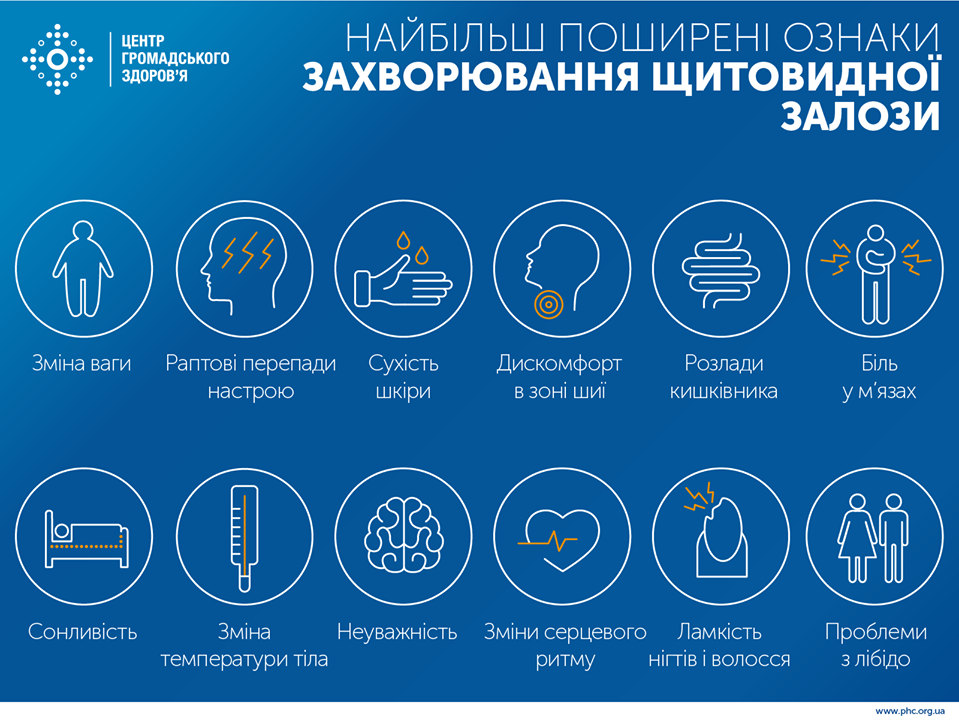 ЦЕНТР ГРОМАДСЬКОГО ЗДОРОВ'Я

НАЙБІЛЬШ ПОШИРЕНІ ОЗНАКИ
ЗАХВОРЮВАННЯ ЩИТОВИДНОЇ ЗАЛОЗИ

Зміна ваги

Раптові перепади настрою

Сухість шкіри

Дискомфорт в зоні шиї

Розлади кишківника

Біль у м'язах

Сонливість

Зміна температури тіла

Неуважність

Зміни серцевого ритму

Ламкість нігтів і волосся

Проблеми з лібідо

www.phc.org.ua